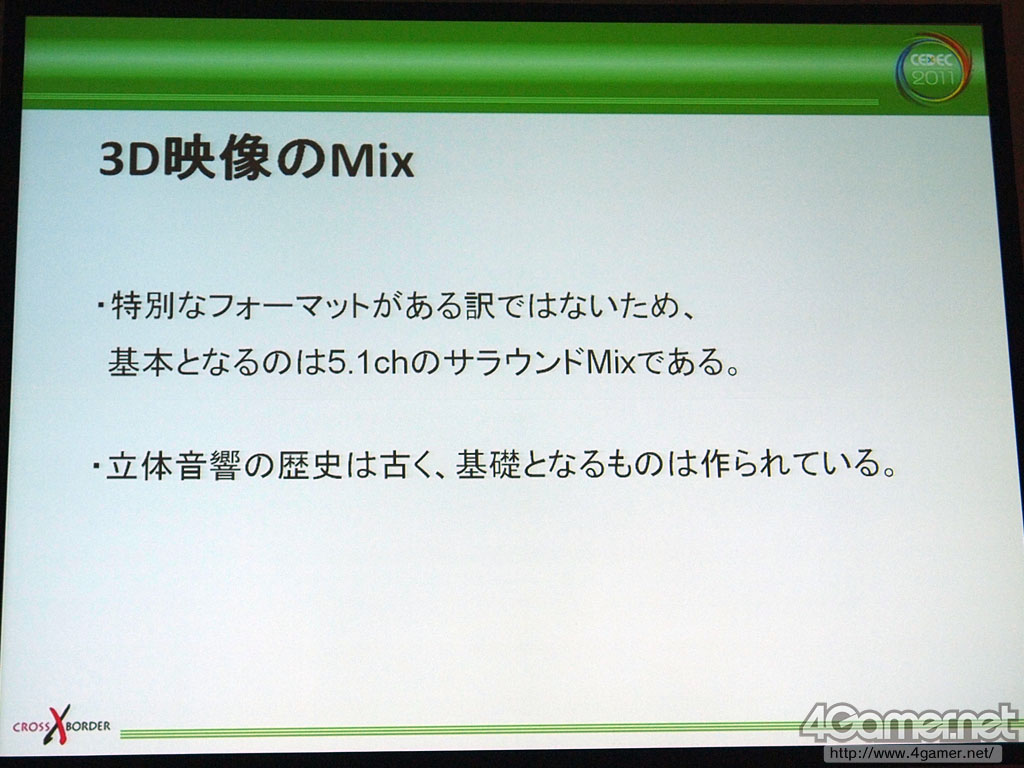 CEDEC 2011

3D映像のMix

・特別なフォーマットがある訳ではないため、基本となるのは5.1chのサラウンドMixである。

・立体音響の歴史は古く、基礎となるものは作られている。

CROSS X BORDER

4Gamer.net
http://www.4gamer.net/